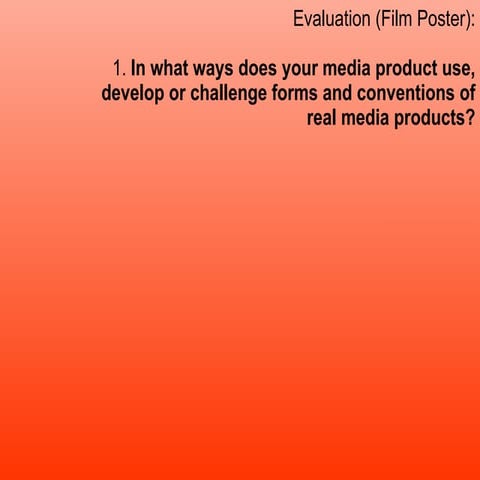 Evaluation (Film Poster):

1. In what ways does your media product use, develop or challenge forms and conventions of real media products?